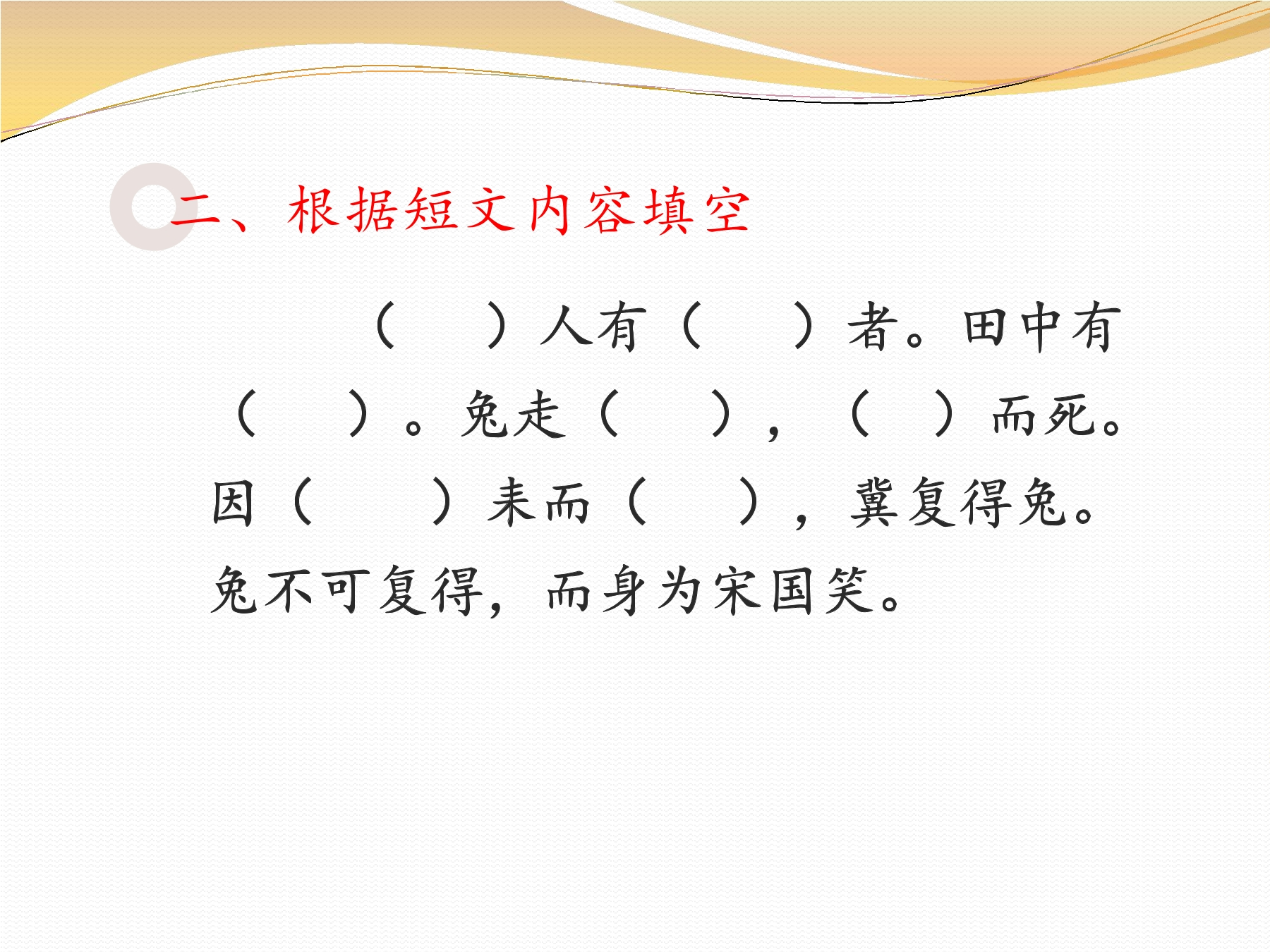 二、根据短文内容填空

（ ）人有（ ）者。田中有（ ）。兔走（ ），（ ）而死。因（ ）耒而（ ），冀复得兔。兔不可复得，而身为宋国笑。